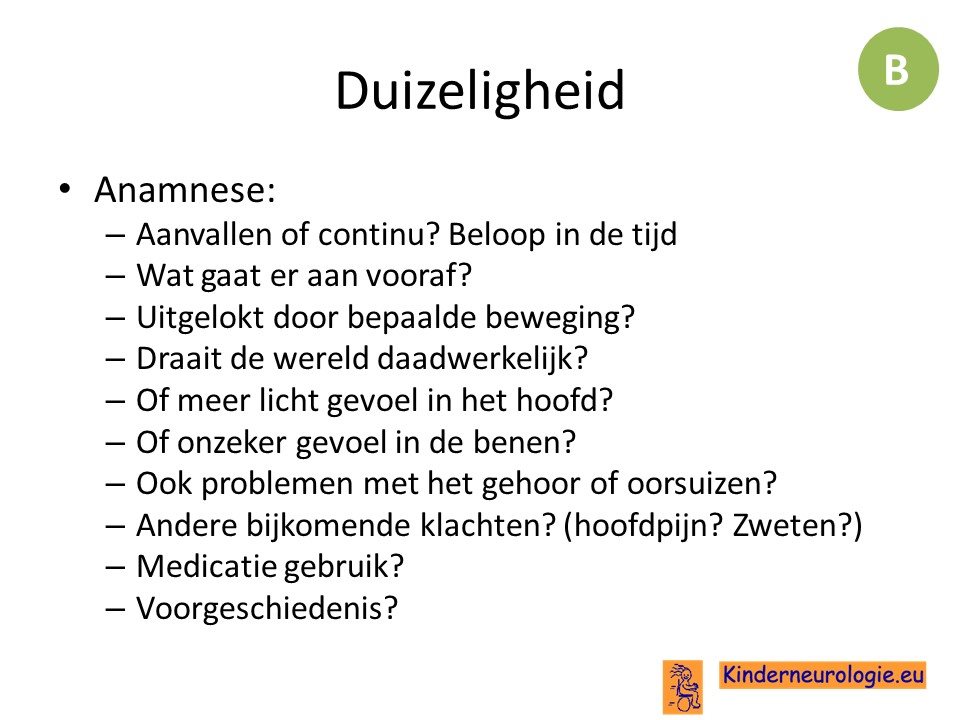 B

Duizeligheid

• Anamnese:
– Aanvallen of continu? Beloop in de tijd
– Wat gaat er aan vooraf?
– Uitgelokt door bepaalde beweging?
– Draait de wereld daadwerkelijk?
– Of meer licht gevoel in het hoofd?
– Of onzeker gevoel in de benen?
– Ook problemen met het gehoor of oorsuizen?
– Andere bijkomende klachten? (hoofdpijn? Zweten?)
– Medicatie gebruik?
– Voorgeschiedenis?

Kinderneurologie.eu